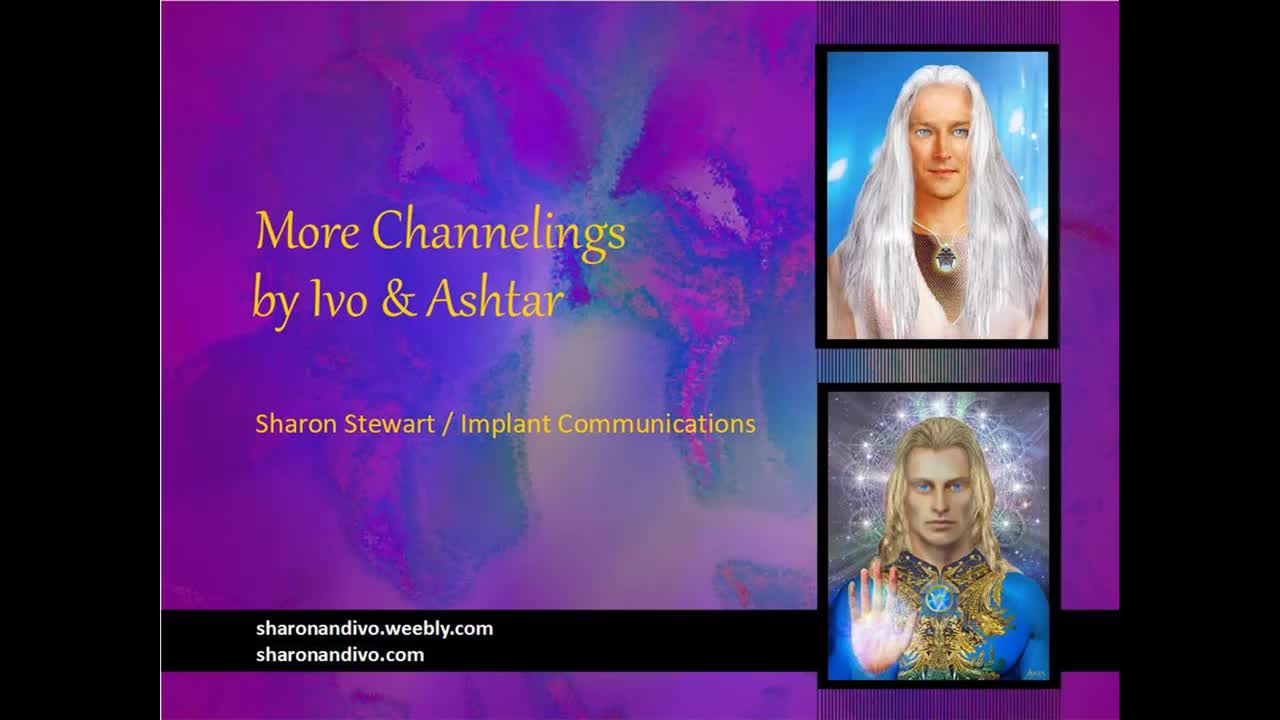 More Channelings by Ivo & Ashtar

Sharon Stewart / Implant Communications

sharonandivo.weebly.com
sharonandivo.com